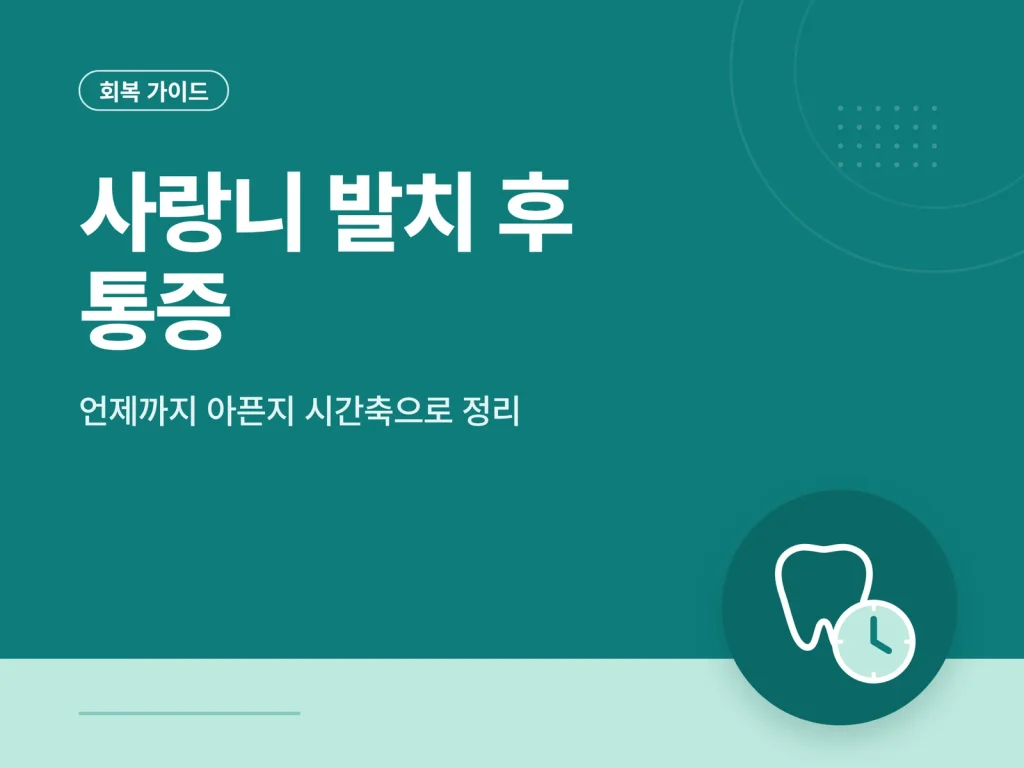 회복 가이드

사랑니 발치 후 통증

언제까지 아픈지 시간축으로 정리